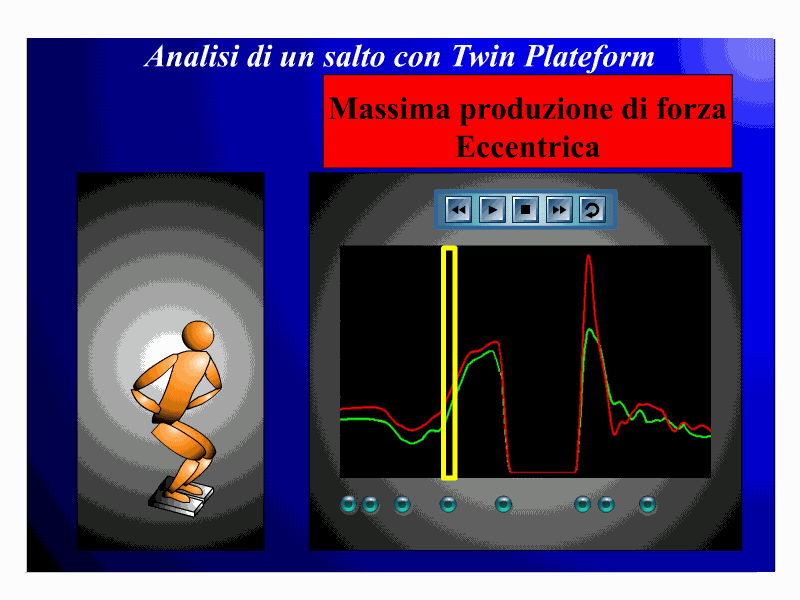 Analisi di un salto con Twin Plateform

Massima produzione di forza Eccentrica